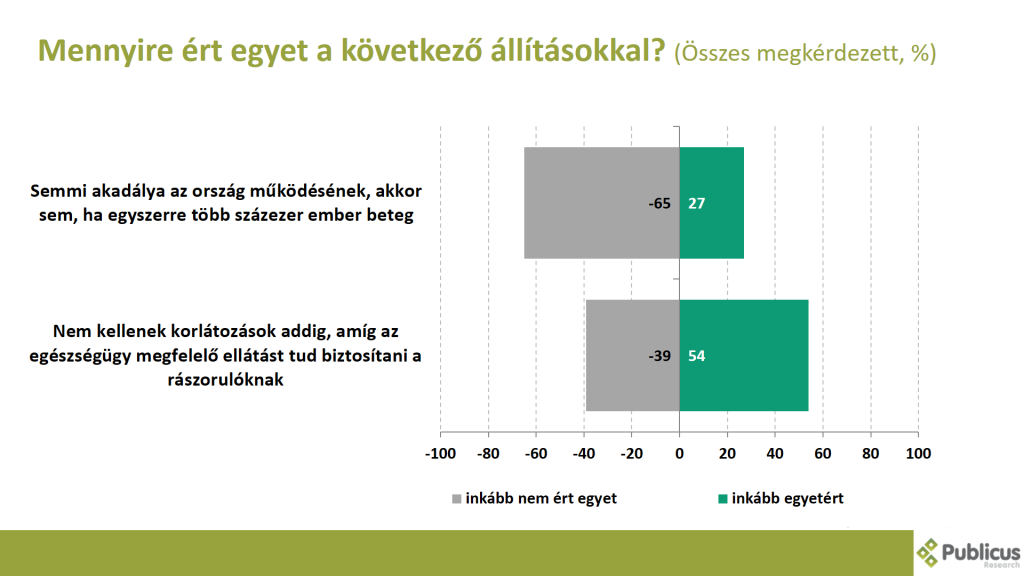 Mennyire ért egyet a következő állításokkal? (Összes megkérdezett, %)

Semmi akadálya az ország működésének, akkor sem, ha egyszerre több százezer ember beteg

-65

27

Nem kellenek korlátozások addig, amíg az egészségügy megfelelő ellátást tud biztosítani a rászorulóknak

-39

54

-100 -80 -60 -40 -20 0 20 40 60 80 100

inkább nem ért egyet

inkább egyetért

Publicus Research